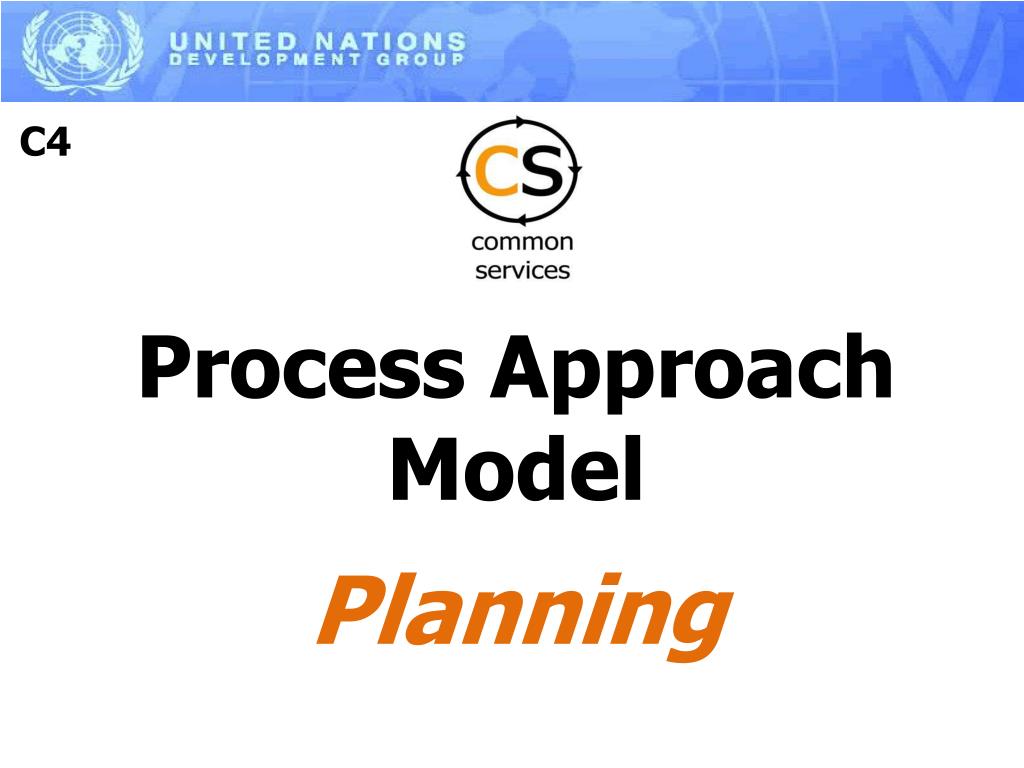 UNITED NATIONS
DEVELOPMENT GROUP

C4

CS
common services

Process Approach Model

Planning